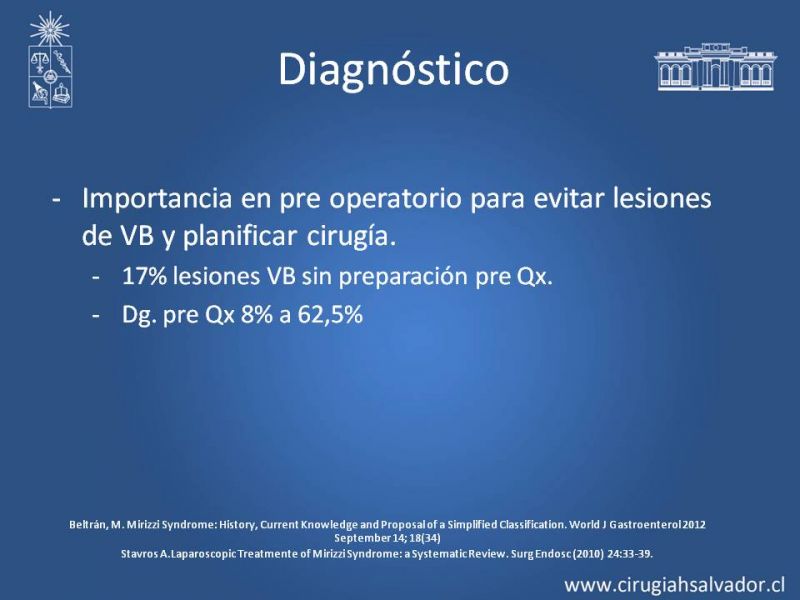 Diagnóstico

- Importancia en pre operatorio para evitar lesiones de VB y planificar cirugía.
  - 17% lesiones VB sin preparación pre Qx.
  - Dg. pre Qx 8% a 62,5%

Beltrán, M. Mirizzi Syndrome: History, Current Knowledge and Proposal of a Simplified Classification. World J Gastroenterol 2012 September 14; 18(34)
Stavros A. Laparoscopic Treatmente of Mirizzi Syndrome: a Systematic Review. Surg Endosc (2010) 24:33-39.

www.cirugiahsalvador.cl